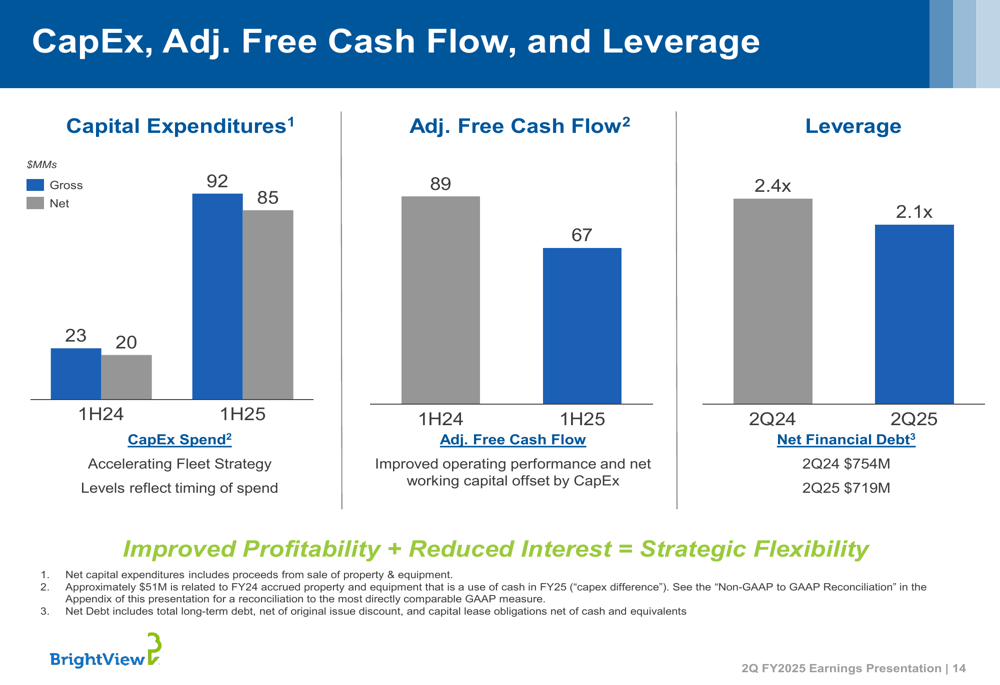 CapEx, Adj. Free Cash Flow, and Leverage

Capital Expenditures$^1$

$MMs

Gross

Net

23 20

92 85

1H24 1H25

CapEx Spend$^2$

Accelerating Fleet Strategy

Levels reflect timing of spend

Adj. Free Cash Flow$^2$

89

67

1H24 1H25

Adj. Free Cash Flow

Improved operating performance and net working capital offset by CapEx

Leverage

2.4x

2.1x

2Q24 2Q25

Net Financial Debt$^3$

2Q24 $754M

2Q25 $719M

Improved Profitability + Reduced Interest = Strategic Flexibility

1. Net capital expenditures includes proceeds from sale of property & equipment.
2. Approximately $51M is related to FY24 accrued property and equipment that is a use of cash in FY25 ("capex difference"). See the "Non-GAAP to GAAP Reconciliation" in the Appendix of this presentation for a reconciliation to the most directly comparable GAAP measure.
3. Net Debt includes total long-term debt, net of original issue discount, and capital lease obligations net of cash and equivalents

BrightView

2Q FY2025 Earnings Presentation | 14